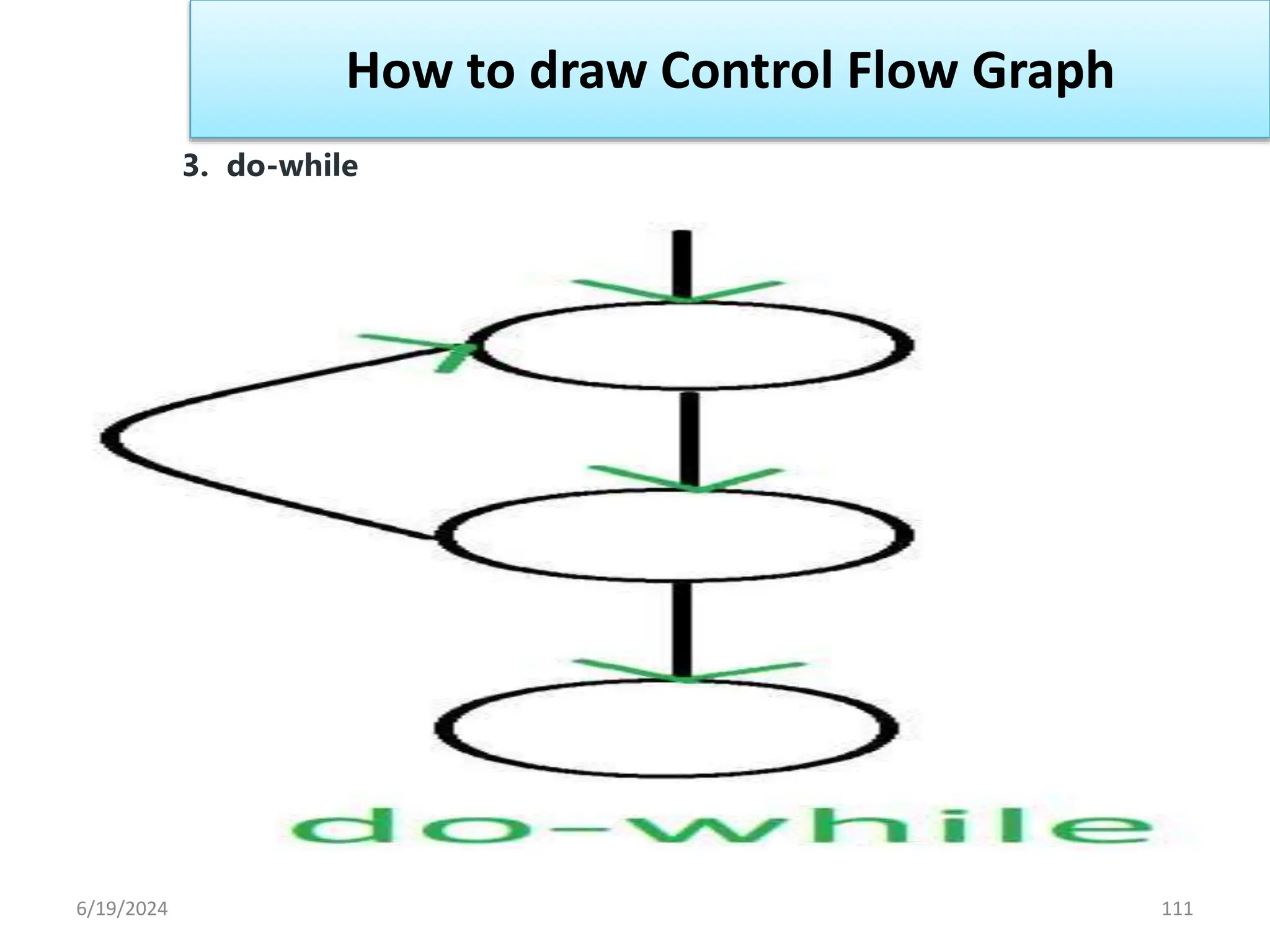 How to draw Control Flow Graph

3. do-while

do-while

6/19/2024

111